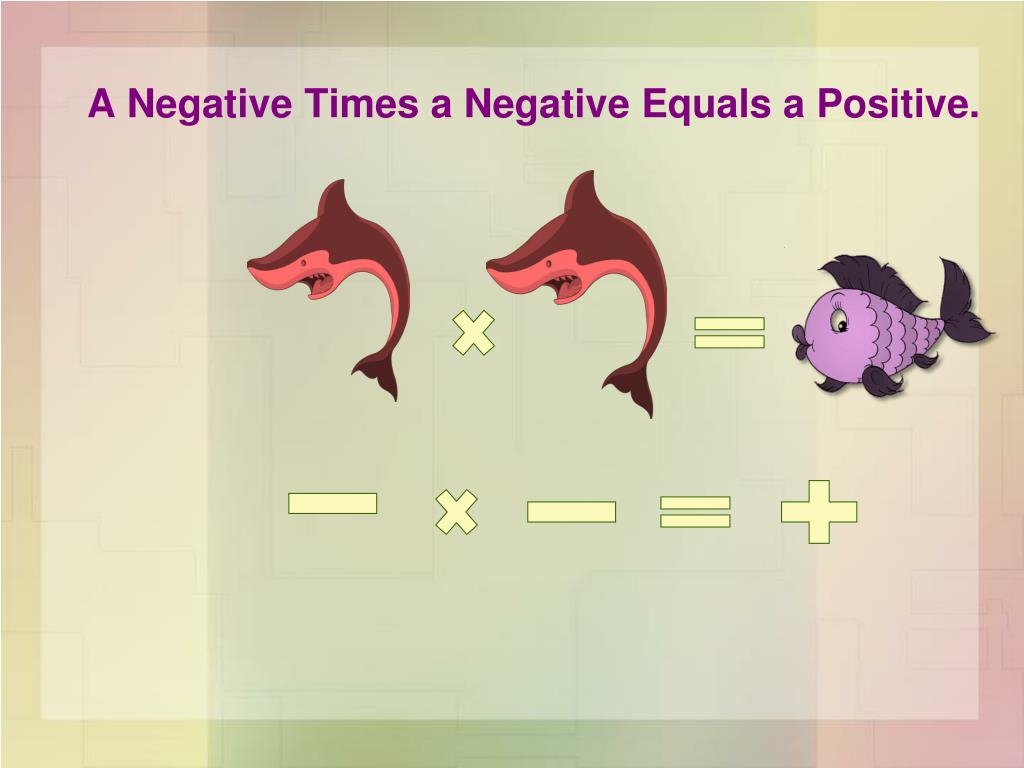 A Negative Times a Negative Equals a Positive.

$\times$ $=$

$- \times - = +$